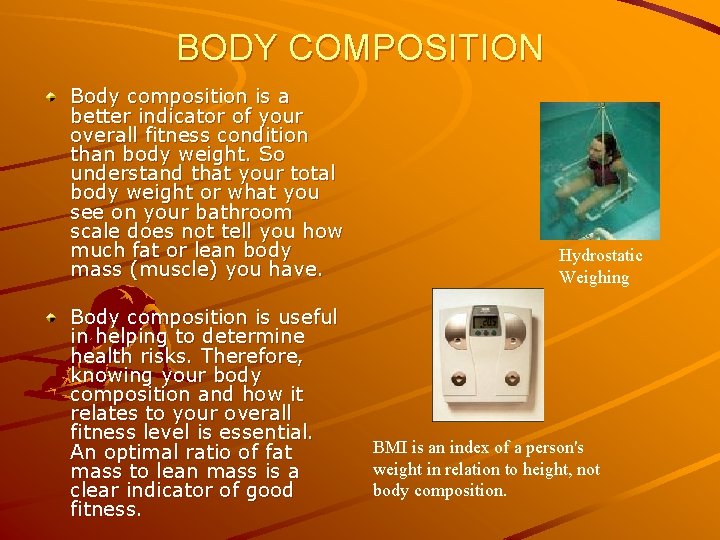 BODY COMPOSITION

Body composition is a better indicator of your overall fitness condition than body weight. So understand that your total body weight or what you see on your bathroom scale does not tell you how much fat or lean body mass (muscle) you have.

Body composition is useful in helping to determine health risks. Therefore, knowing your body composition and how it relates to your overall fitness level is essential. An optimal ratio of fat mass to lean mass is a clear indicator of good fitness.

Hydrostatic Weighing

BMI is an index of a person's weight in relation to height, not body composition.